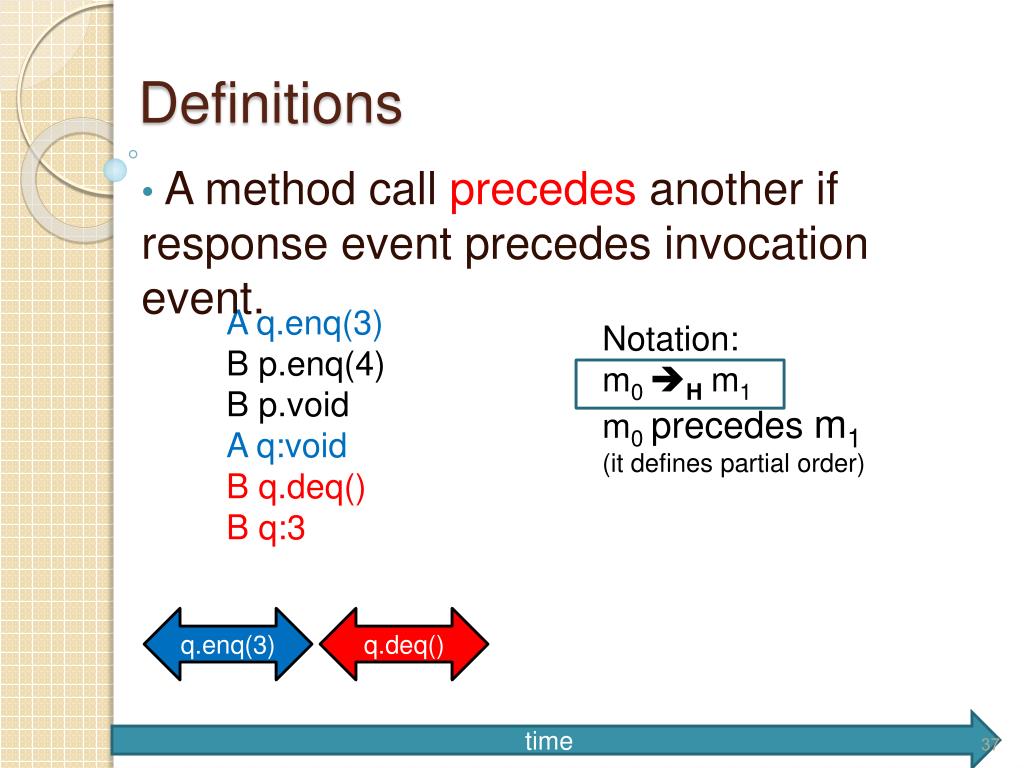 Definitions

• A method call precedes another if response event precedes invocation event.

A q.enq(3)
B p.enq(4)
B p.void
A q:void
B q.deq()
B q:3

Notation:
$m_0 \rightarrow_H m_1$
$m_0$ precedes $m_1$
(it defines partial order)

q.enq(3)

q.deq()

time

37